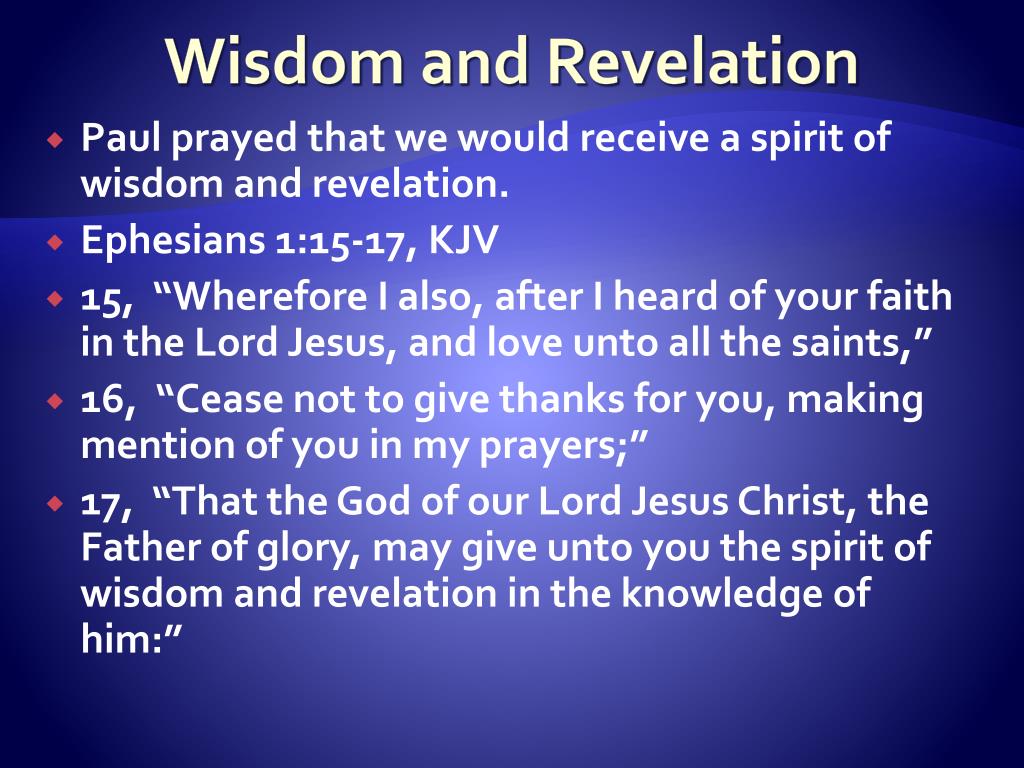 Wisdom and Revelation

Paul prayed that we would receive a spirit of wisdom and revelation.

Ephesians 1:15-17, KJV

15, “Wherefore I also, after I heard of your faith in the Lord Jesus, and love unto all the saints,”

16, “Cease not to give thanks for you, making mention of you in my prayers;”

17, “That the God of our Lord Jesus Christ, the Father of glory, may give unto you the spirit of wisdom and revelation in the knowledge of him:”